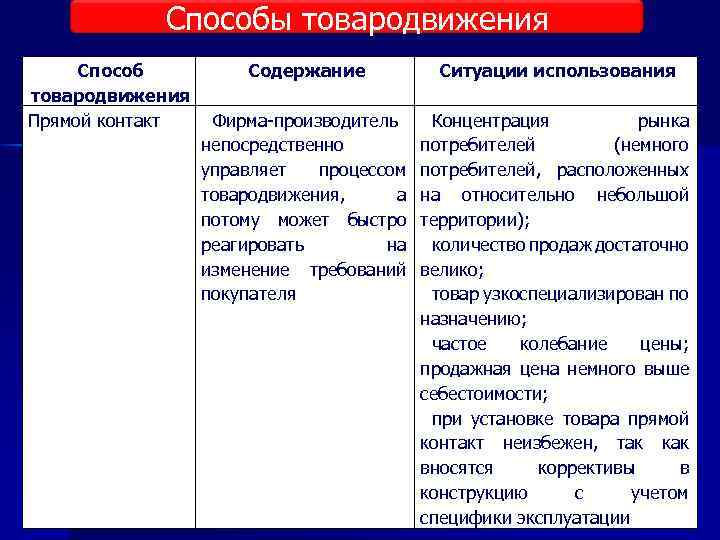 Способы товародвижения

| Способ товародвижения | Содержание | Ситуации использования |
|---|---|---|
| Прямой контакт | Фирма-производитель непосредственно управляет процессом товародвижения, а потому может быстро реагировать на изменение требований покупателя | Концентрация рынка потребителей (немного потребителей, расположенных на относительно небольшой территории); количество продаж достаточно велико; товар узкоспециализирован по назначению; частое колебание цены; продажная цена немного выше себестоимости; при установке товара прямой контакт неизбежен, так как вносятся коррективы в конструкцию с учетом специфики эксплуатации |